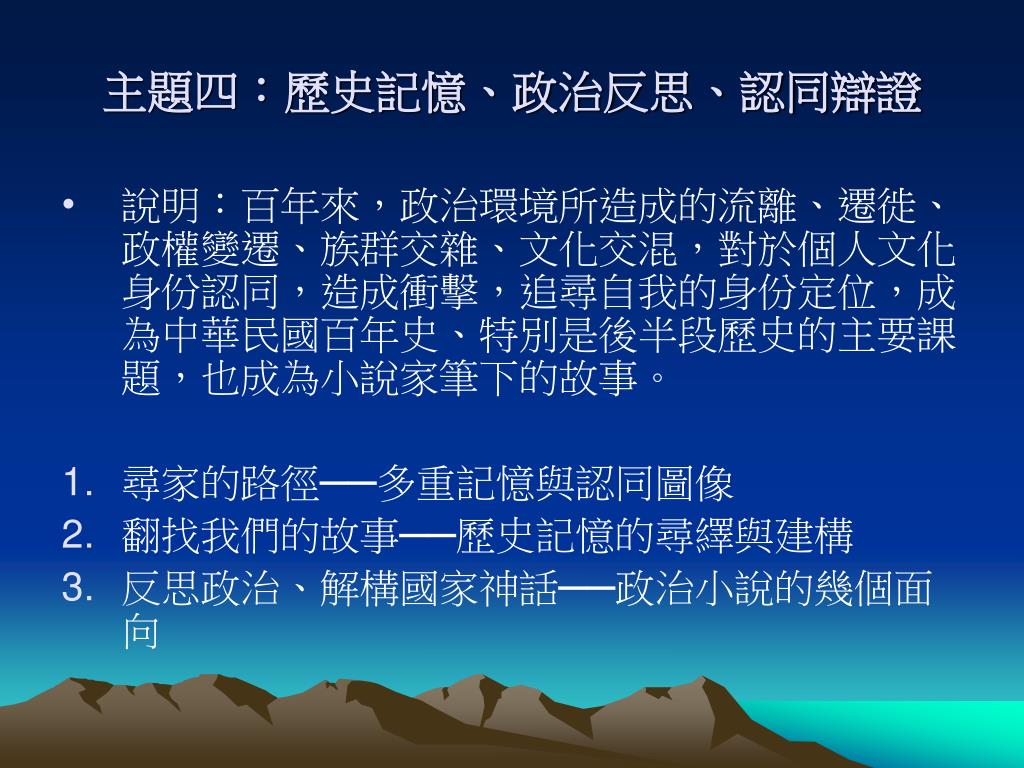 主題四：歷史記憶、政治反思、認同辯證

• 說明：百年來，政治環境所造成的流離、遷徙、政權變遷、族群交雜、文化交混，對於個人文化身份認同，造成衝擊，追尋自我的身份定位，成為中華民國百年史、特別是後半段歷史的主要課題，也成為小說家筆下的故事。

1. 尋家的路徑──多重記憶與認同圖像
2. 翻找我們的故事──歷史記憶的尋繹與建構
3. 反思政治、解構國家神話──政治小說的幾個面向